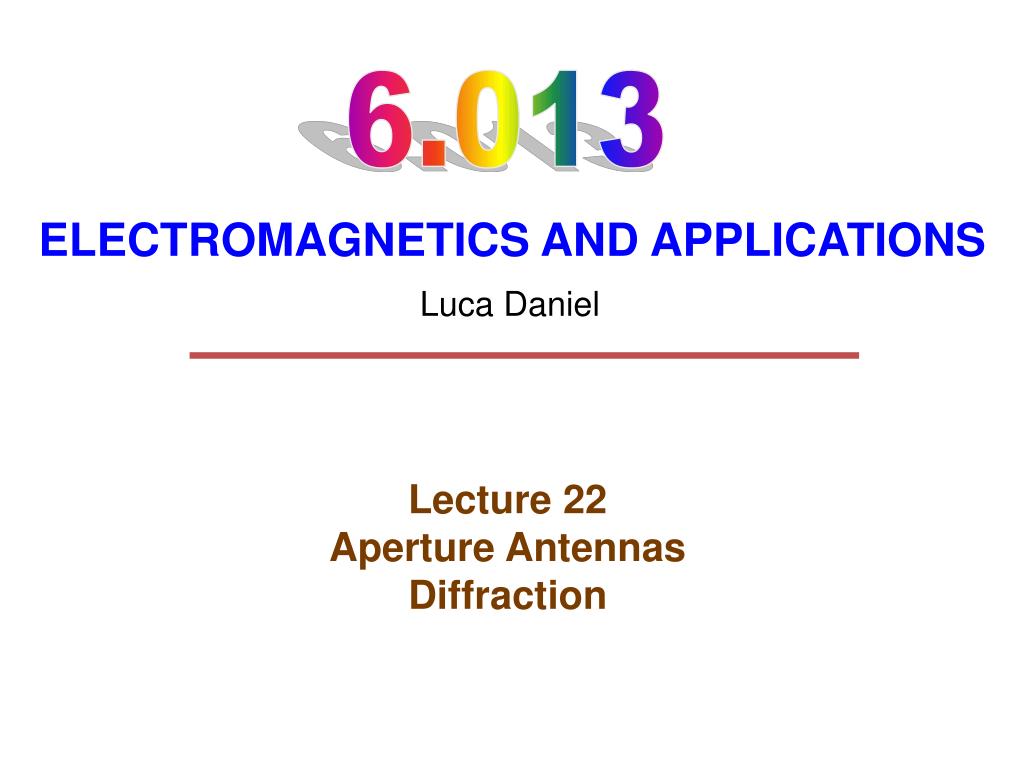 6.013

ELECTROMAGNETICS AND APPLICATIONS

Luca Daniel

Lecture 22
Aperture Antennas
Diffraction